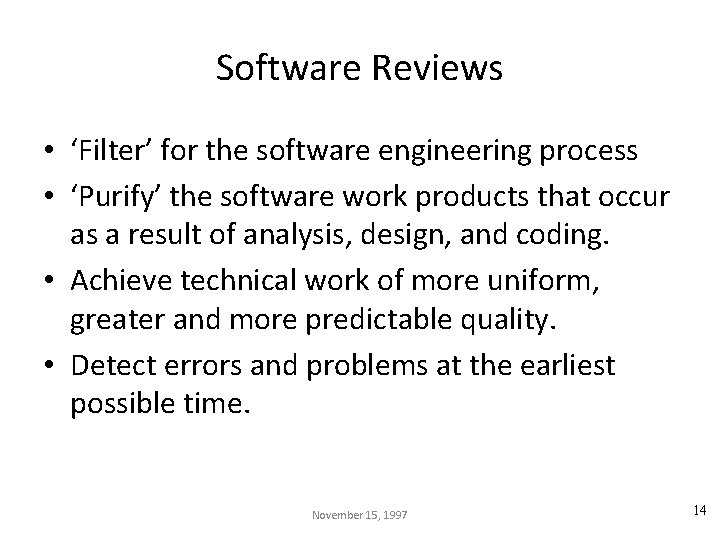 Software Reviews

• ‘Filter’ for the software engineering process
• ‘Purify’ the software work products that occur as a result of analysis, design, and coding.
• Achieve technical work of more uniform, greater and more predictable quality.
• Detect errors and problems at the earliest possible time.

November 15, 1997

14